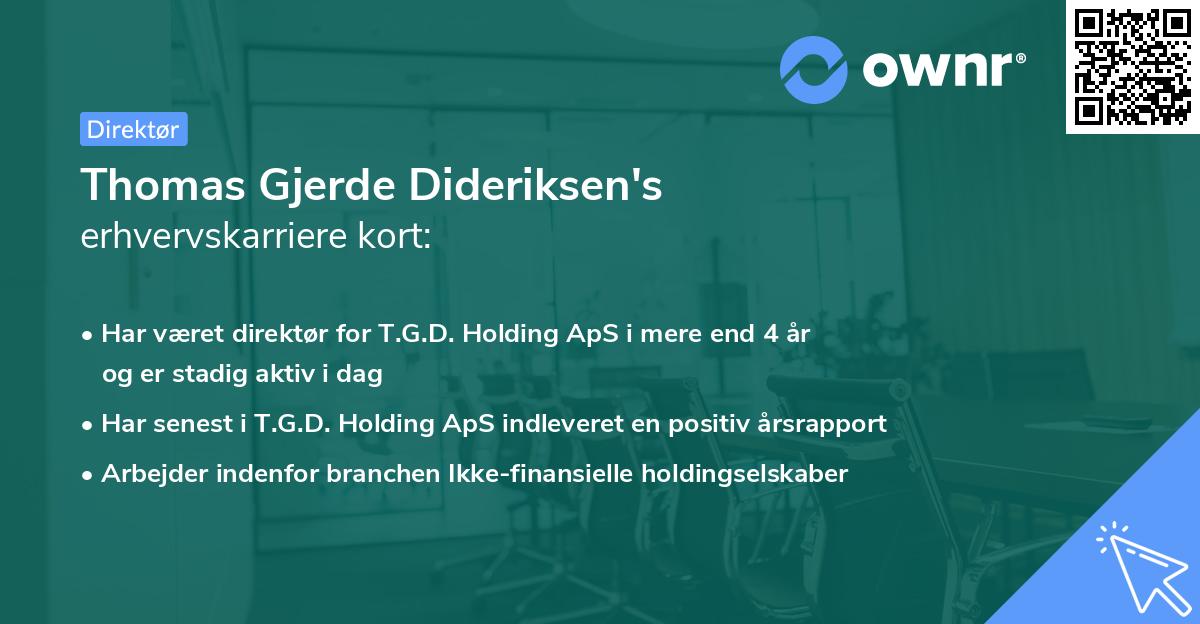 ownr®

Direktør

Thomas Gjerde Dideriksen's erhvervskarriere kort:

• Har været direktør for T.G.D. Holding ApS i mere end 4 år og er stadig aktiv i dag
• Har senest i T.G.D. Holding ApS indleveret en positiv årsrapport
• Arbejder indenfor branchen Ikke-finansielle holdingselskaber